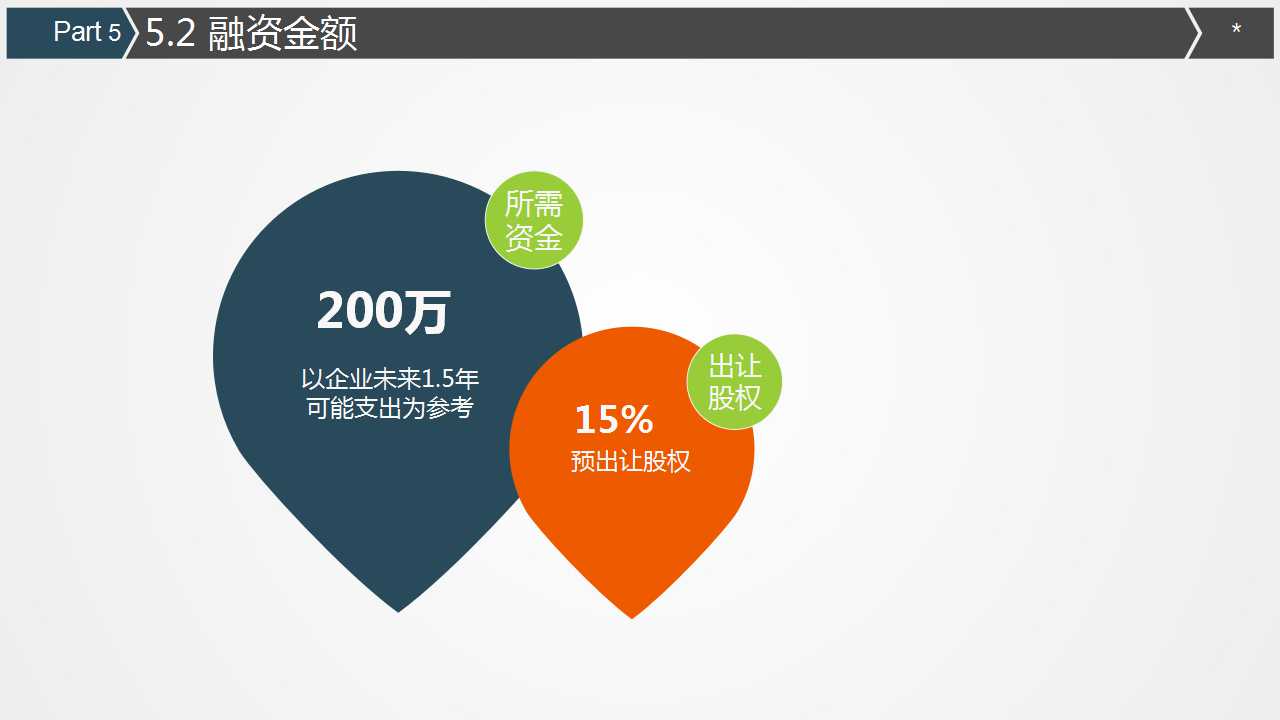 Part 5 5.2 融资金额

*

所需资金

200万

以企业未来1.5年可能支出为参考

出让股权

15%

预出让股权